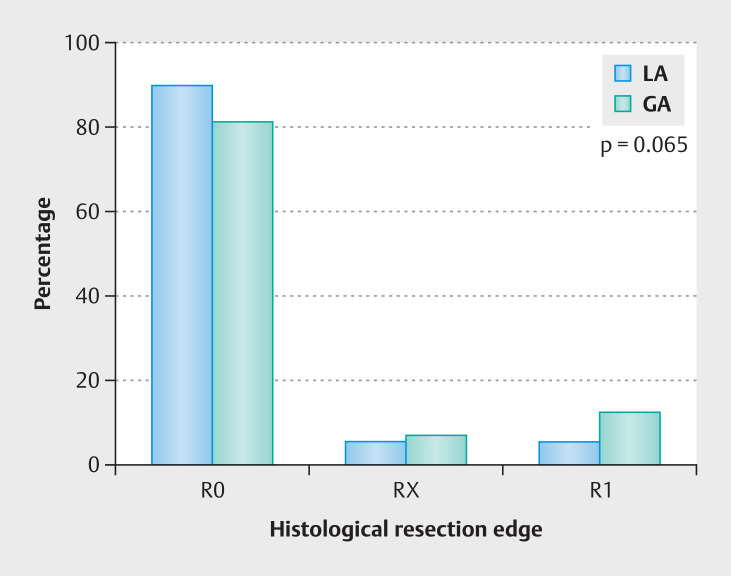 100
80
60
40
20
0
Percentage
LA
GA
p = 0.065
R0
RX
R1
Histological resection edge